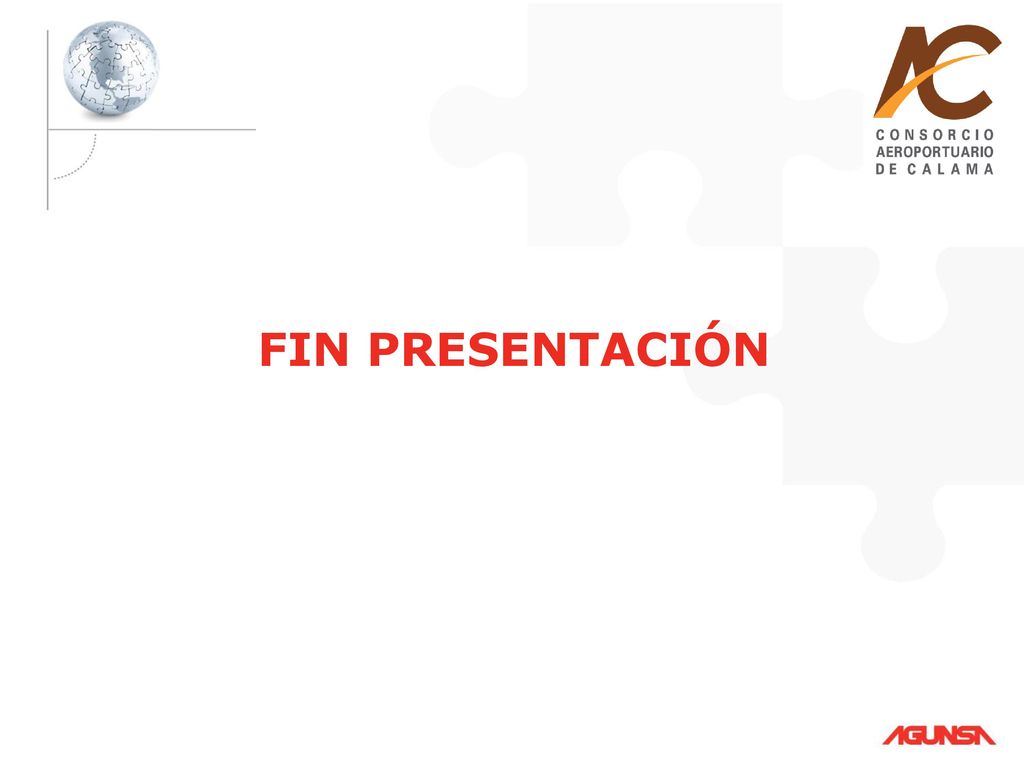 AC
CONSORCIO AEROPORTUARIO DE CALAMA

FIN PRESENTACIÓN

AGUNSA